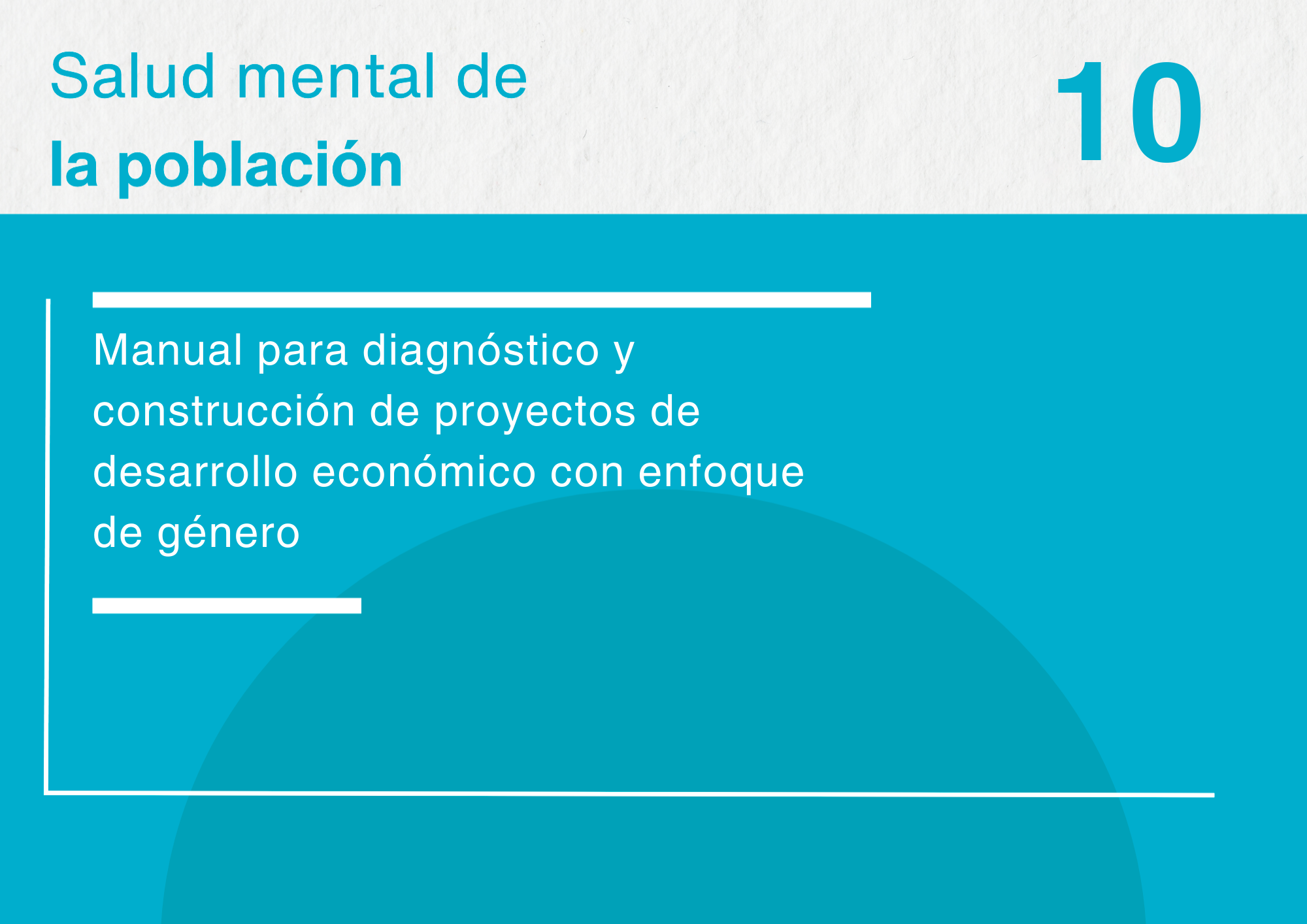 Salud mental de
la población

10

Manual para diagnóstico y construcción de proyectos de desarrollo económico con enfoque de género